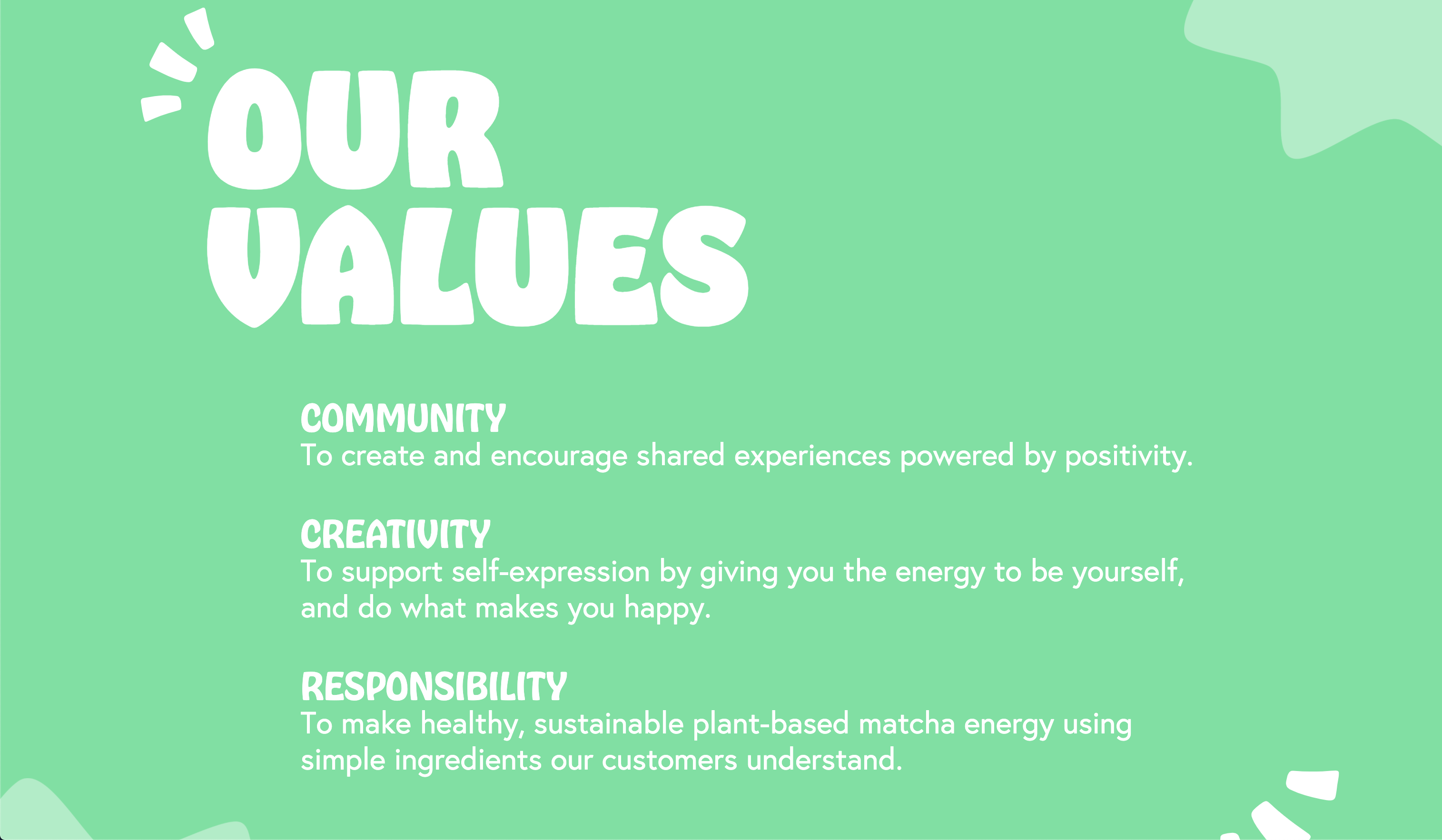 OUR VALUES

COMMUNITY
To create and encourage shared experiences powered by positivity.

CREATIVITY
To support self-expression by giving you the energy to be yourself, and do what makes you happy.

RESPONSIBILITY
To make healthy, sustainable plant-based matcha energy using simple ingredients our customers understand.